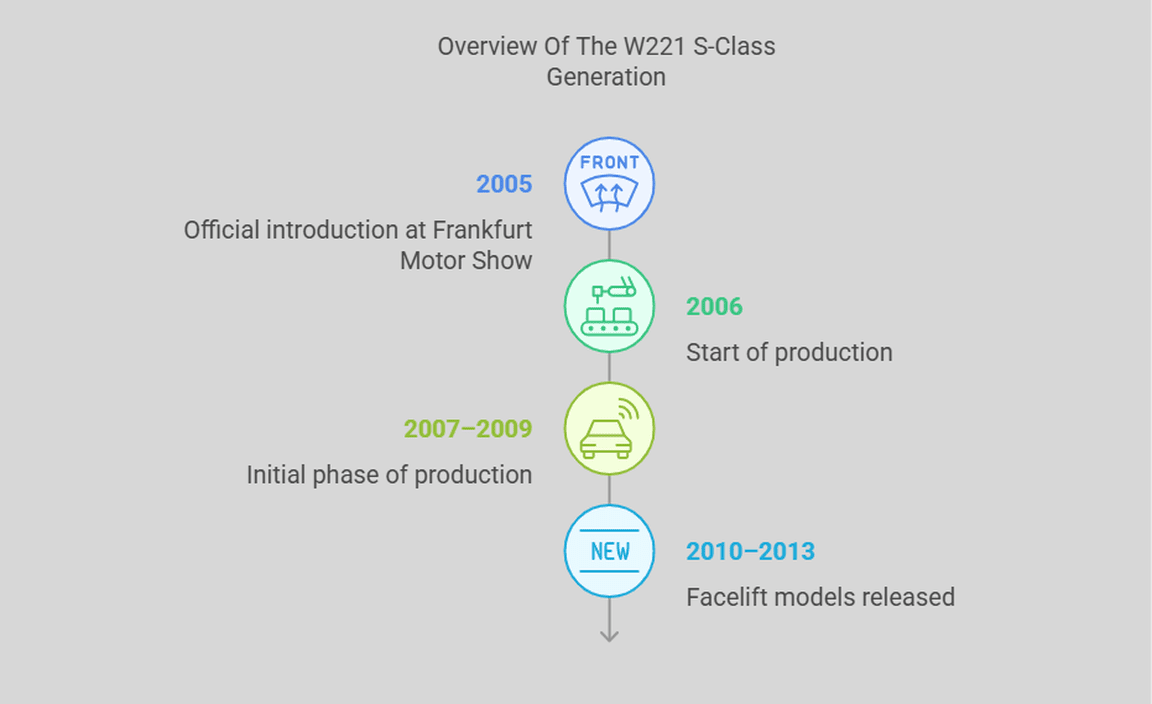 Overview Of The W221 S-Class Generation

FRONT

2005

Official introduction at Frankfurt Motor Show

2006

Start of production

2007–2009

Initial phase of production

NEW

2010–2013

Facelift models released